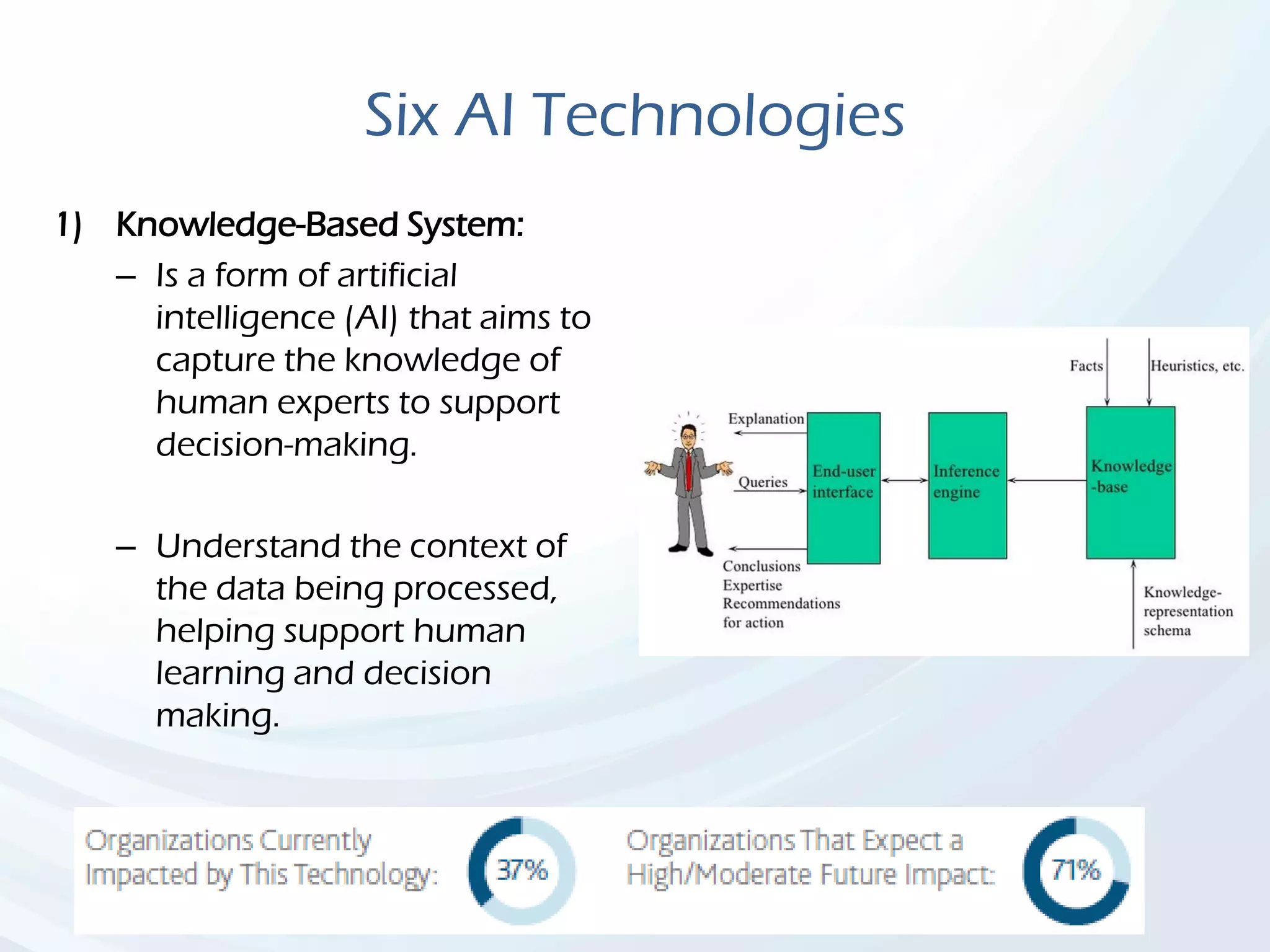 Six AI Technologies

1) Knowledge-Based System:

– Is a form of artificial intelligence (AI) that aims to capture the knowledge of human experts to support decision-making.

– Understand the context of the data being processed, helping support human learning and decision making.

Facts

Heuristics, etc.

Explanation

Queries

End-user interface

Inference engine

Knowledge -base

Conclusions
Expertise
Recommendations
for action

Knowledge-representation schema

Organizations Currently Impacted by This Technology:

37%

Organizations That Expect a High/Moderate Future Impact:

71%